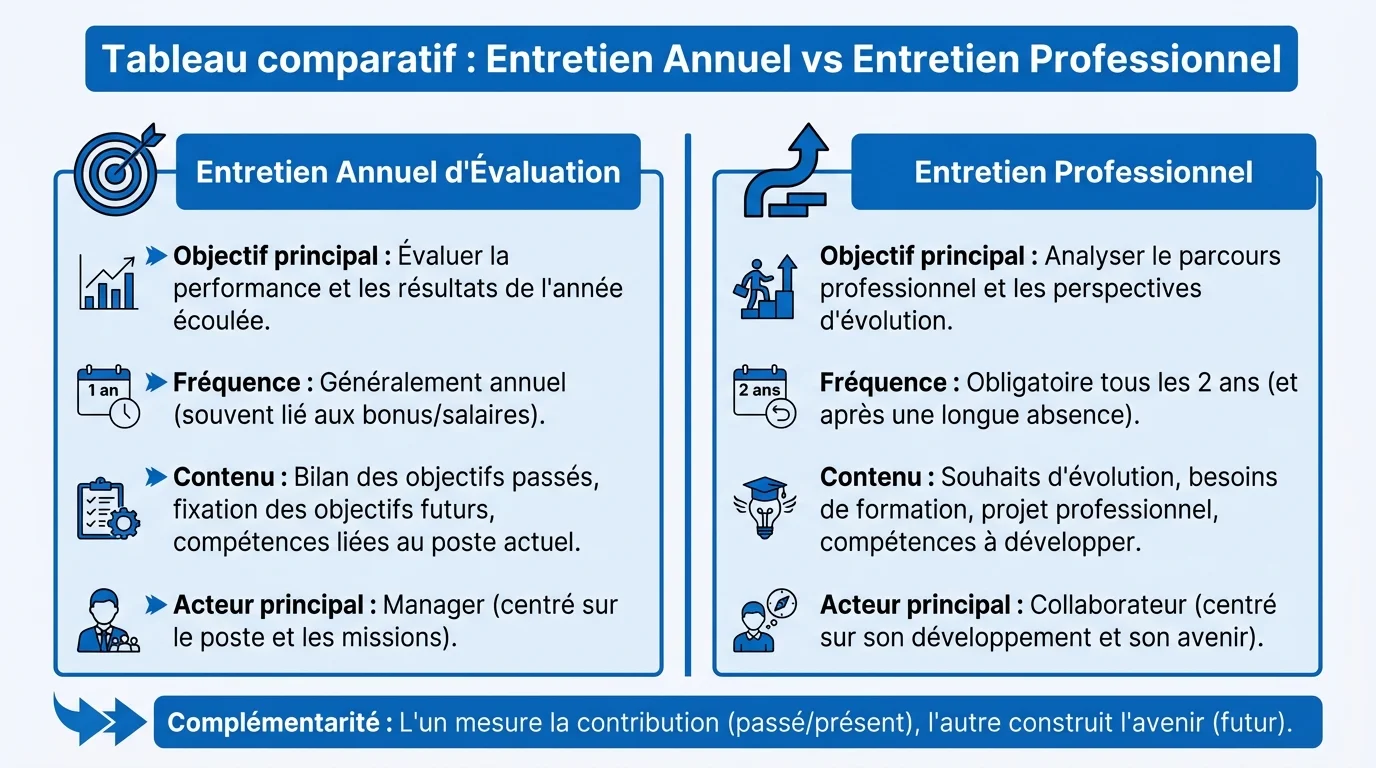 Tableau comparatif : Entretien Annuel vs Entretien Professionnel

Entretien Annuel d'Évaluation

Objectif principal : Évaluer la performance et les résultats de l'année écoulée.

1 an

Fréquence : Généralement annuel (souvent lié aux bonus/salaires).

Contenu : Bilan des objectifs passés, fixation des objectifs futurs, compétences liées au poste actuel.

Acteur principal : Manager (centré sur le poste et les missions).

Entretien Professionnel

Objectif principal : Analyser le parcours professionnel et les perspectives d'évolution.

2 ans

Fréquence : Obligatoire tous les 2 ans (et après une longue absence).

Contenu : Souhaits d'évolution, besoins de formation, projet professionnel, compétences à développer.

Acteur principal : Collaborateur (centré sur son développement et son avenir).

Complémentarité : L'un mesure la contribution (passé/présent), l'autre construit l'avenir (futur).